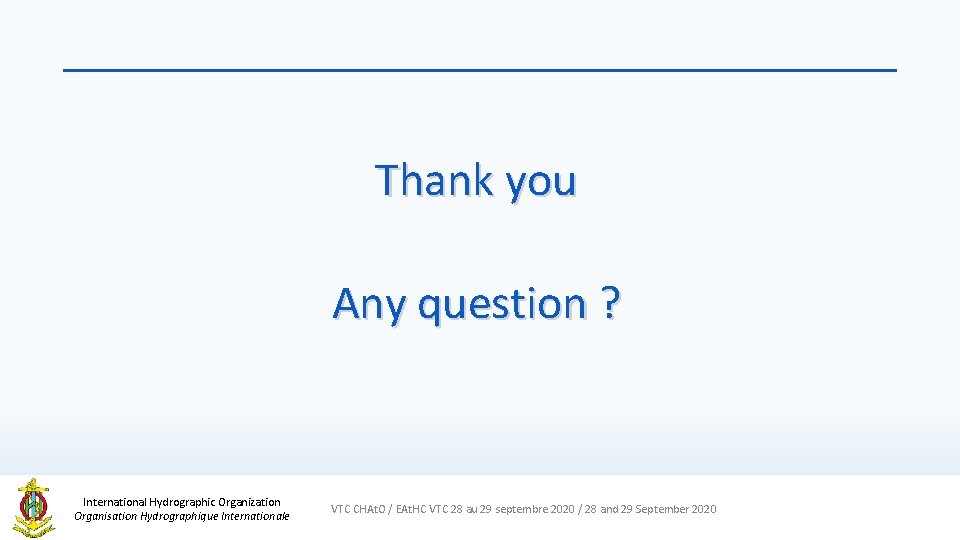 Thank you

Any question ?

International Hydrographic Organization
Organisation Hydrographique Internationale

VTC CHAtO / EAtHC VTC 28 au 29 septembre 2020 / 28 and 29 September 2020